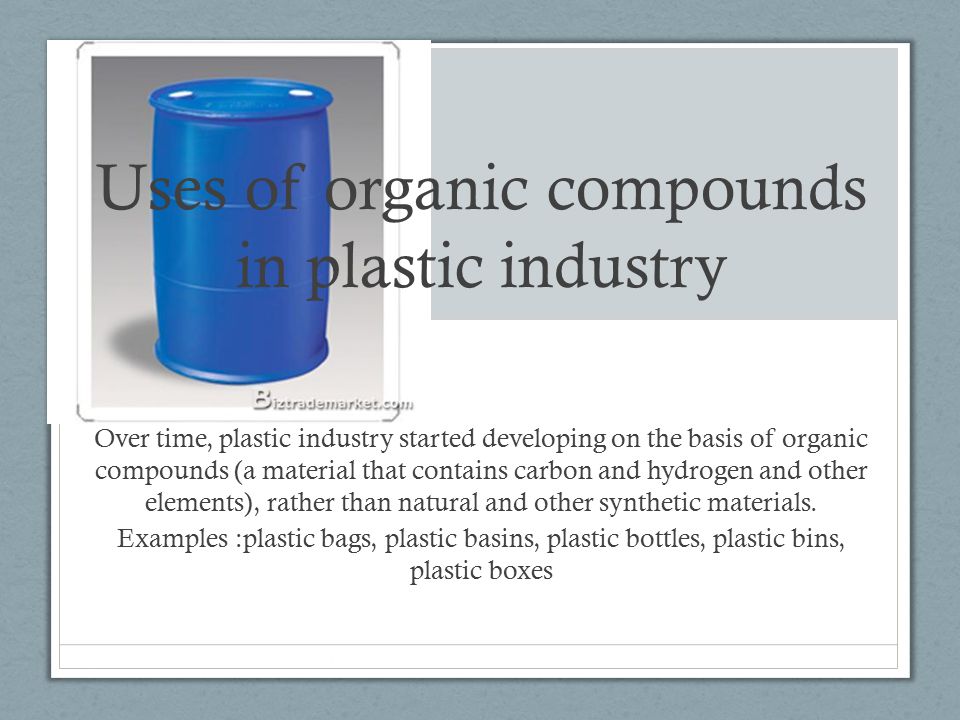 Uses of organic compounds in plastic industry

Biztrademarket.com

Over time, plastic industry started developing on the basis of organic compounds (a material that contains carbon and hydrogen and other elements), rather than natural and other synthetic materials.

Examples :plastic bags, plastic basins, plastic bottles, plastic bins, plastic boxes